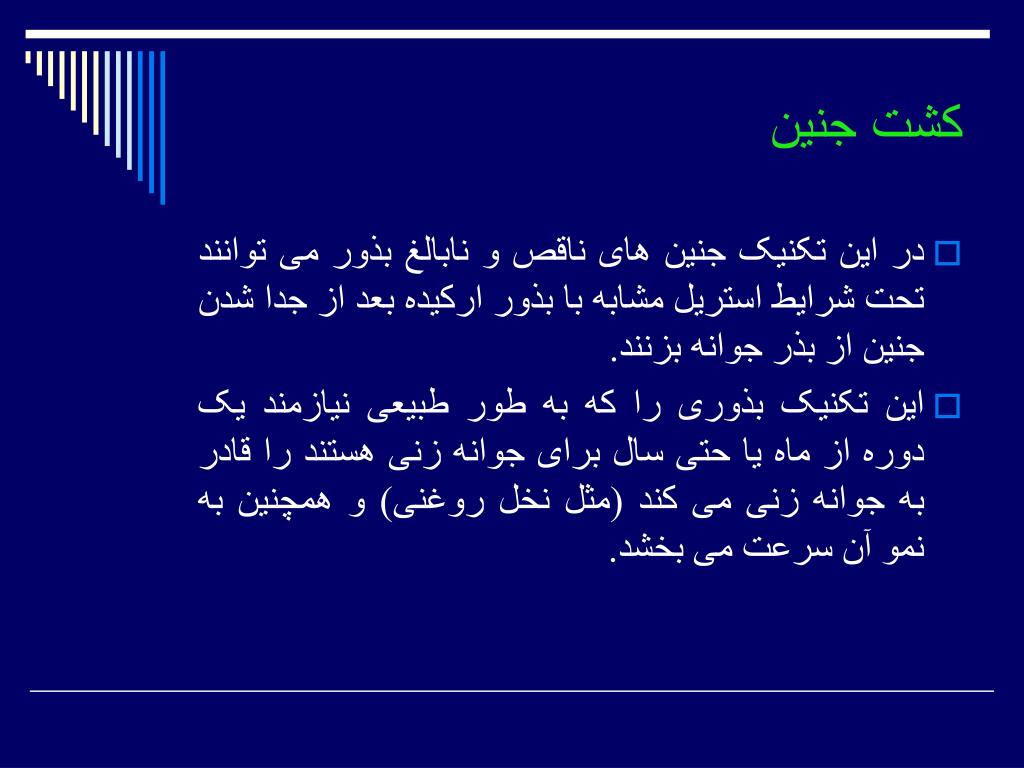 کشت جنین

در این تکنیک جنین های ناقص و نابالغ بذور می توانند تحت شرایط استریل مشابه با بذور ارکیده بعد از جدا شدن جنین از بذر جوانه بزنند.

این تکنیک بذوری را که به طور طبیعی نیازمند یک دوره از ماه یا حتی سال برای جوانه زنی هستند را قادر به جوانه زنی می کند (مثل نخل روغنی) و همچنین به نمو آن سرعت می بخشد.